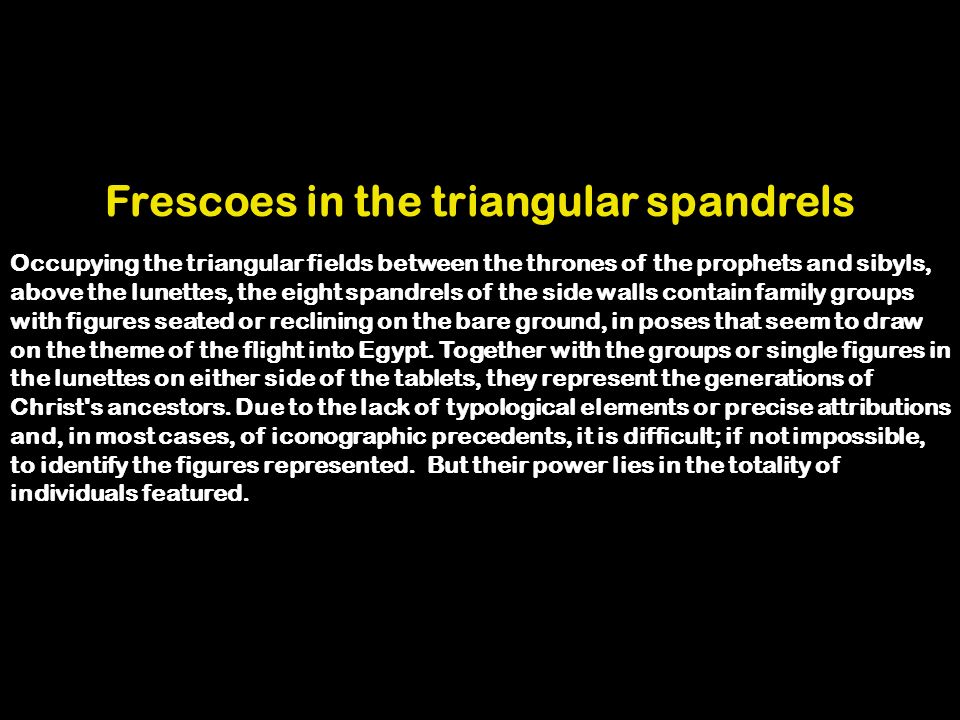 Frescoes in the triangular spandrels

Occupying the triangular fields between the thrones of the prophets and sibyls, above the lunettes, the eight spandrels of the side walls contain family groups with figures seated or reclining on the bare ground, in poses that seem to draw on the theme of the flight into Egypt. Together with the groups or single figures in the lunettes on either side of the tablets, they represent the generations of Christ's ancestors. Due to the lack of typological elements or precise attributions and, in most cases, of iconographic precedents, it is difficult; if not impossible, to identify the figures represented. But their power lies in the totality of individuals featured.